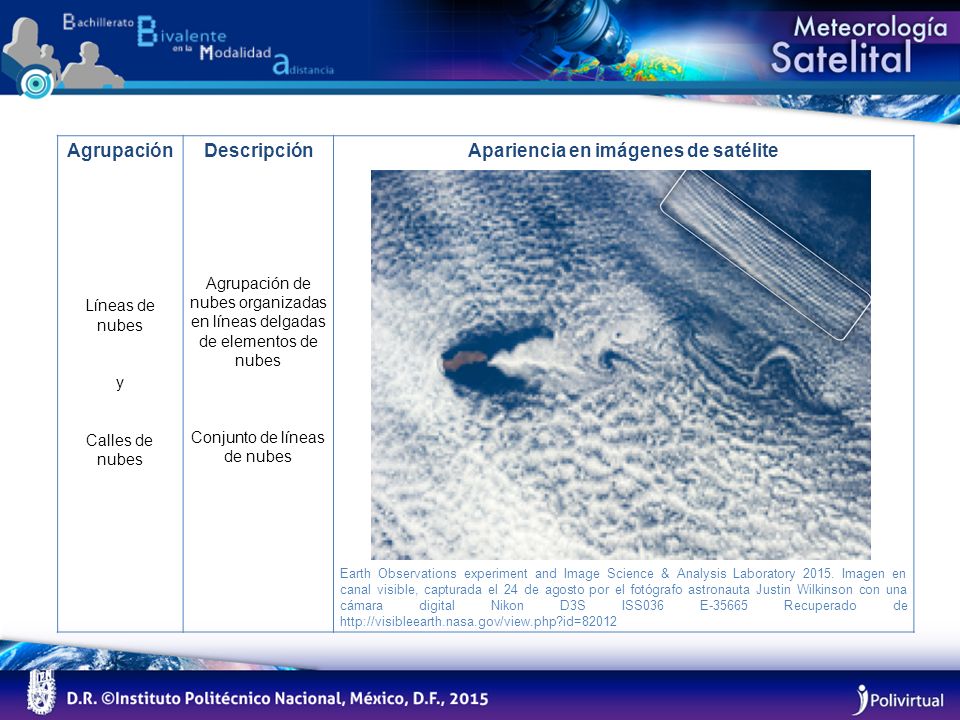 Bachillerato Bivalente en la Modalidad a distancia

Meteorología Satelital

| Agrupación | Descripción | Apariencia en imágenes de satélite |
|---|---|---|
| Líneas de nubes<br><br>y<br><br>Calles de nubes | Agrupación de nubes organizadas en líneas delgadas de elementos de nubes<br><br>Conjunto de líneas de nubes | Earth Observations experiment and Image Science & Analysis Laboratory 2015. Imagen en canal visible, capturada el 24 de agosto por el fotógrafo astronauta Justin Wilkinson con una cámara digital Nikon D3S ISS036 E-35665 Recuperado de http://visibleearth.nasa.gov/view.php?id=82012 |

D.R. ©Instituto Politécnico Nacional, México, D.F., 2015

Polivirtual